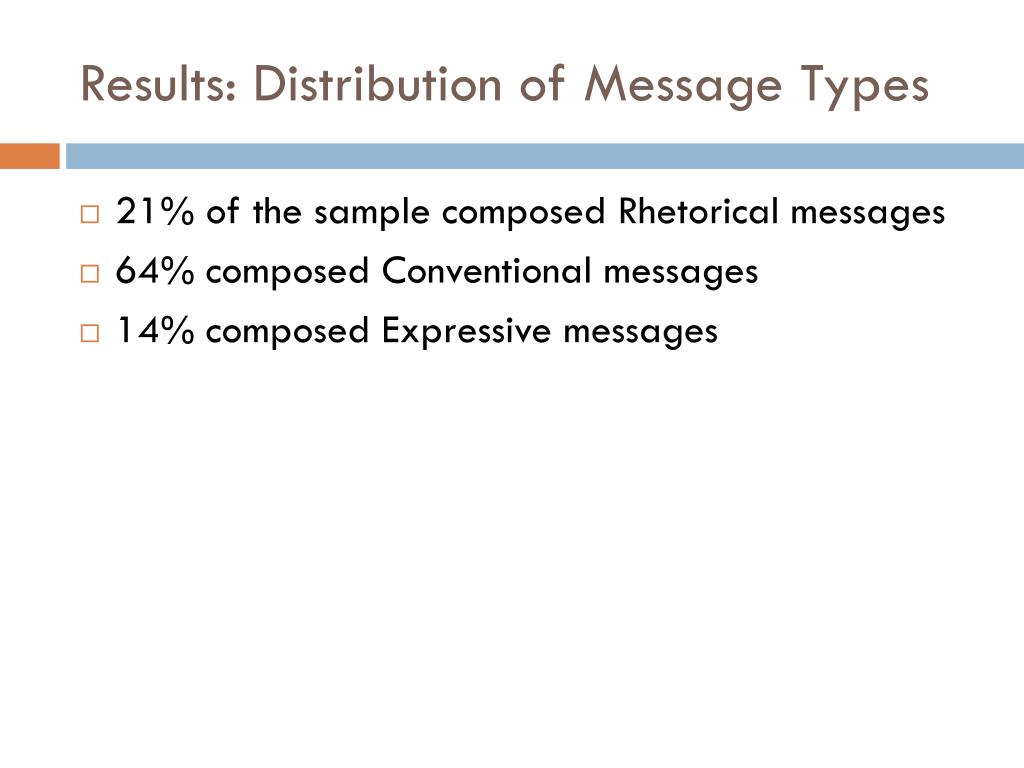 Results: Distribution of Message Types

□ 21% of the sample composed Rhetorical messages
□ 64% composed Conventional messages
□ 14% composed Expressive messages